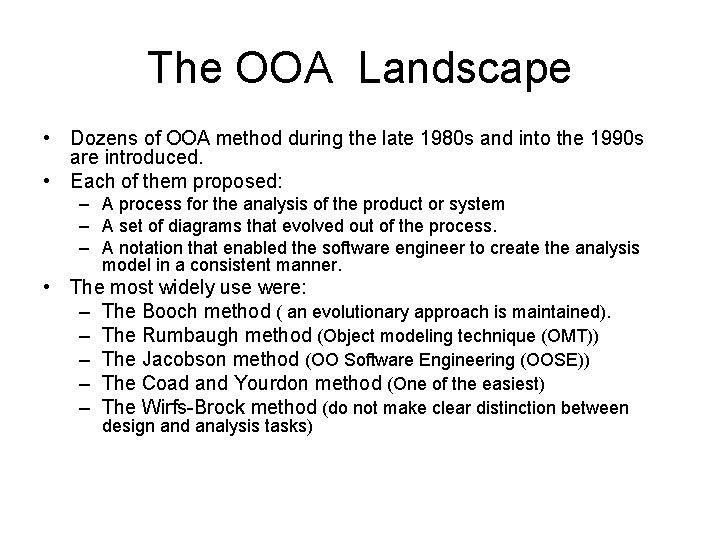 The OOA Landscape

• Dozens of OOA method during the late 1980s and into the 1990s are introduced.
• Each of them proposed:
– A process for the analysis of the product or system
– A set of diagrams that evolved out of the process.
– A notation that enabled the software engineer to create the analysis model in a consistent manner.
• The most widely use were:
– The Booch method ( an evolutionary approach is maintained).
– The Rumbaugh method (Object modeling technique (OMT))
– The Jacobson method (OO Software Engineering (OOSE))
– The Coad and Yourdon method (One of the easiest)
– The Wirfs-Brock method (do not make clear distinction between design and analysis tasks)